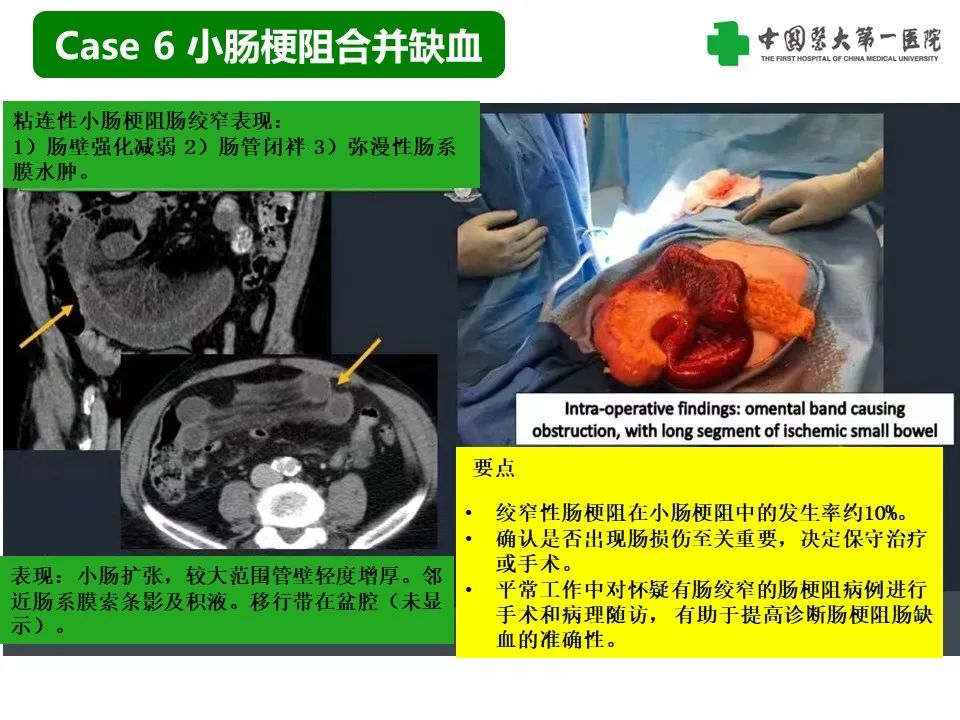 Case 6 小肠梗阻合并缺血

中国医大第一医院
THE FIRST HOSPITAL OF CHINA MEDICAL UNIVERSITY

粘连性小肠梗阻肠绞窄表现：
1）肠壁强化减弱 2）肠管闭袢 3）弥漫性肠系膜水肿。

Intra-operative findings: omental band causing obstruction, with long segment of ischemic small bowel

表现：小肠扩张，较大范围管壁轻度增厚。邻近肠系膜索条影及积液。移行带在盆腔（未显示）。

要点

• 绞窄性肠梗阻在小肠梗阻中的发生率约10%。
• 确认是否出现肠损伤至关重要，决定保守治疗或手术。
• 平常工作中对怀疑有肠绞窄的肠梗阻病例进行手术和病理随访，有助于提高诊断肠梗阻肠缺血的准确性。